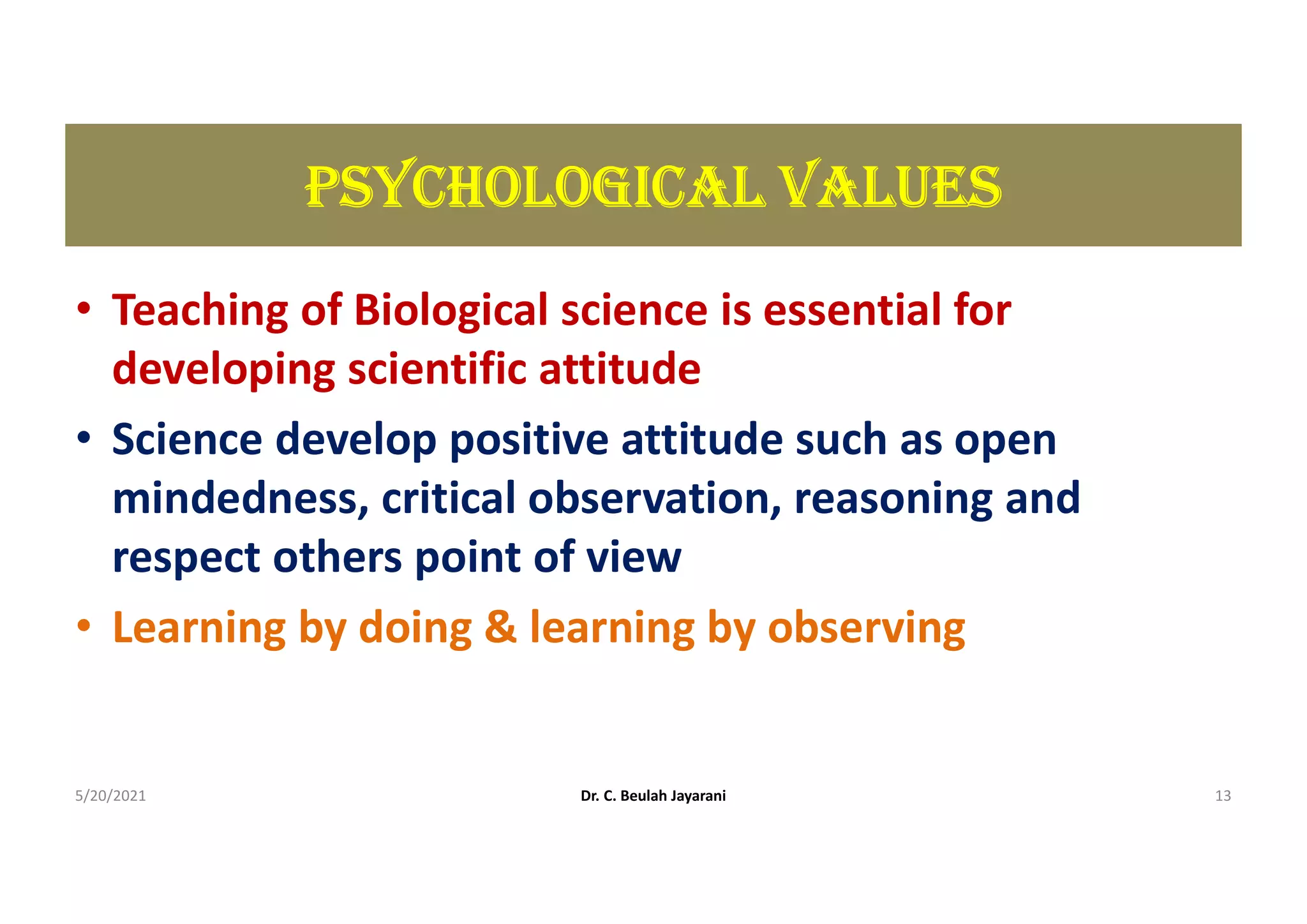 PSYCHOLOGICAL VALUES

• Teaching of Biological science is essential for developing scientific attitude

• Science develop positive attitude such as open mindedness, critical observation, reasoning and respect others point of view

• Learning by doing & learning by observing

5/20/2021

Dr. C. Beulah Jayarani

13